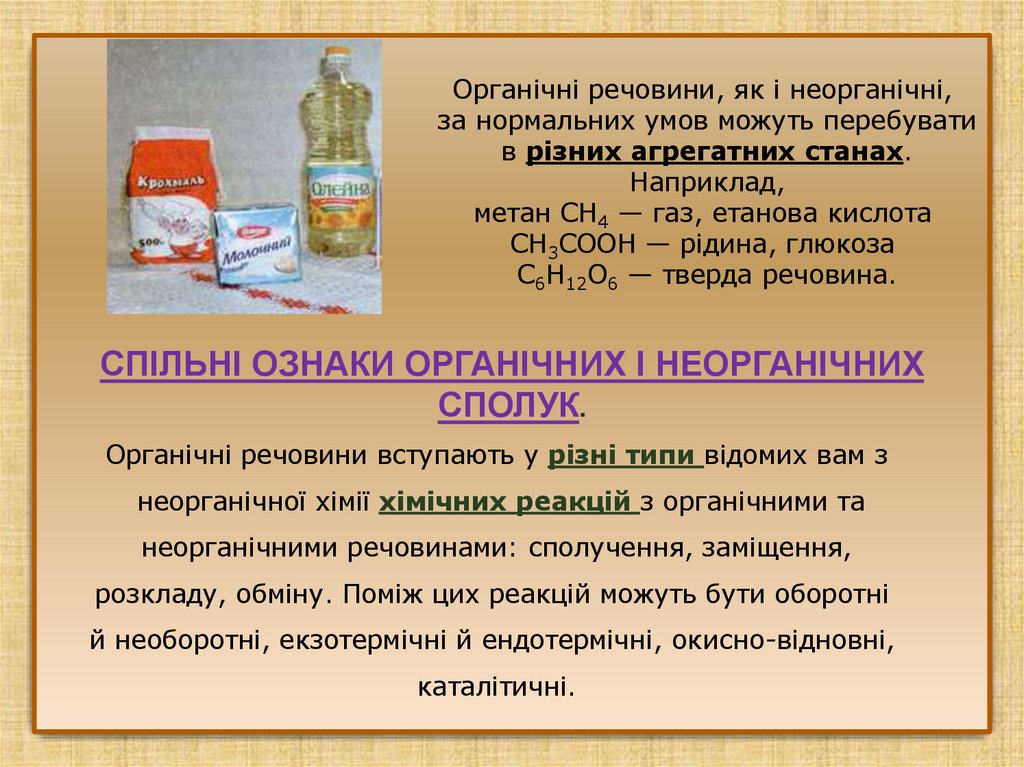 Крохмаль
500г
Молочний
Олейна

Органічні речовини, як і неорганічні, за нормальних умов можуть перебувати в різних агрегатних станах. Наприклад, метан $CH_4$ — газ, етанова кислота $CH_3COOH$ — рідина, глюкоза $C_6H_{12}O_6$ — тверда речовина.

СПІЛЬНІ ОЗНАКИ ОРГАНІЧНИХ І НЕОРГАНІЧНИХ СПОЛУК.

Органічні речовини вступають у різні типи відомих вам з неорганічної хімії хімічних реакцій з органічними та неорганічними речовинами: сполучення, заміщення, розкладу, обміну. Поміж цих реакцій можуть бути оборотні й необоротні, екзотермічні й ендотермічні, окисно-відновні, каталітичні.